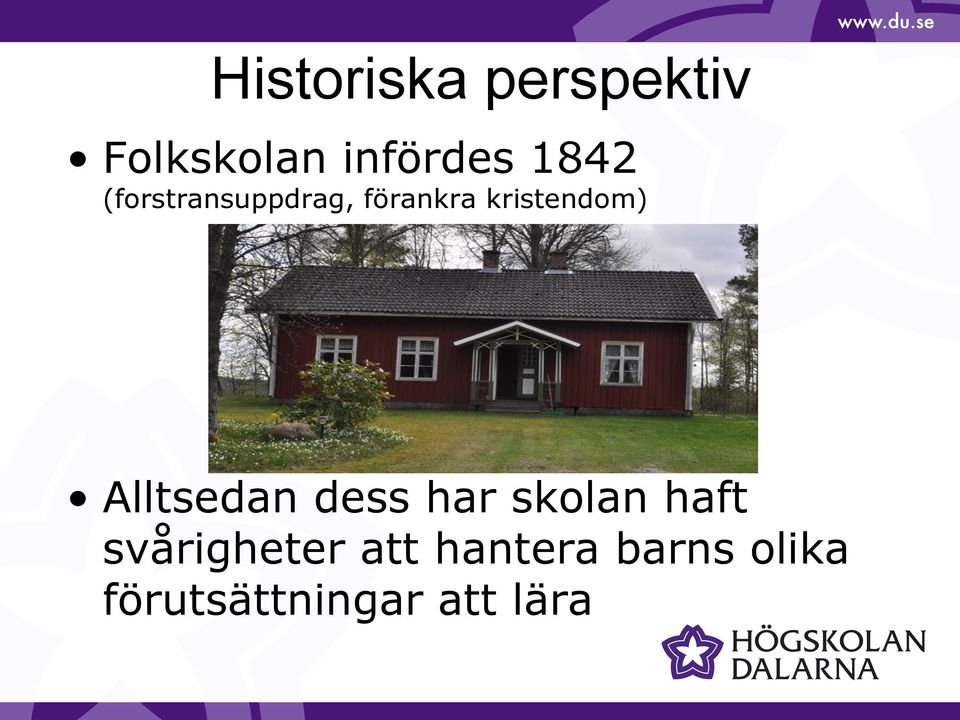 www.du.se

Historiska perspektiv

• Folkskolan infördes 1842 (forstransuppdrag, förankra kristendom)

• Alltsedan dess har skolan haft svårigheter att hantera barns olika förutsättningar att lära

HÖGSKOLAN DALARNA